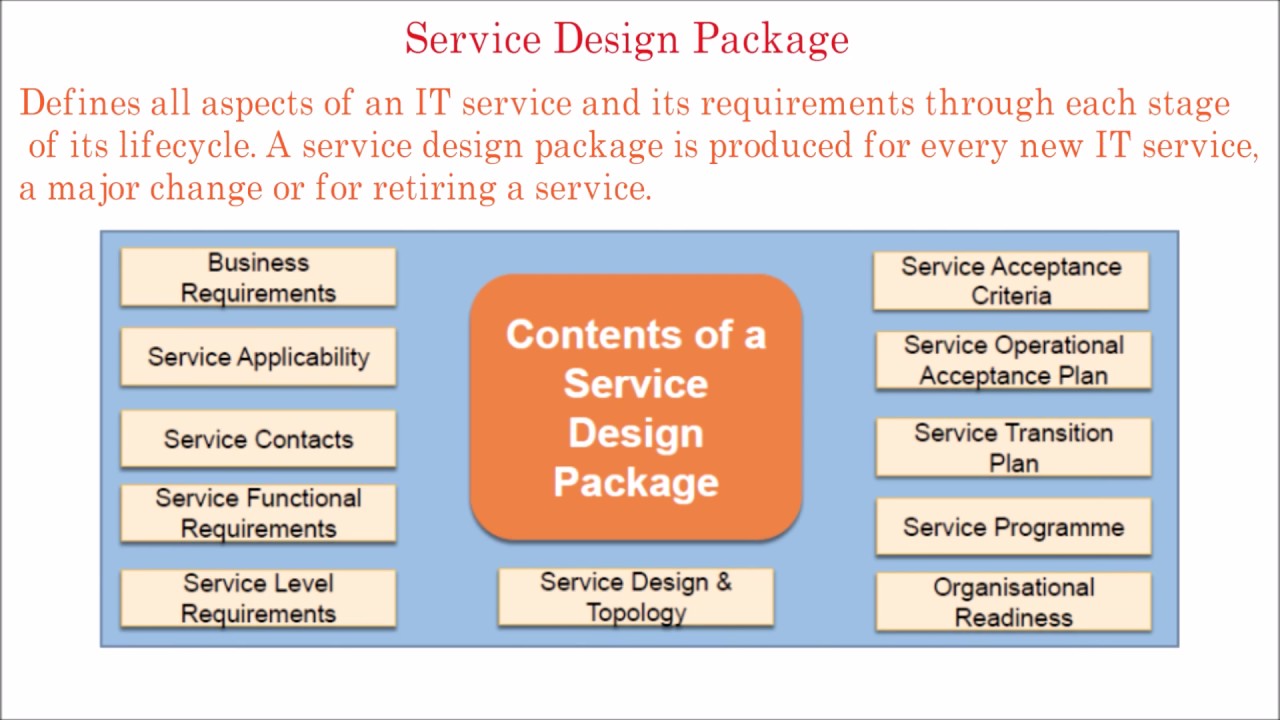 Service Design Package

Defines all aspects of an IT service and its requirements through each stage of its lifecycle. A service design package is produced for every new IT service, a major change or for retiring a service.

Business Requirements

Service Applicability

Service Contacts

Service Functional Requirements

Service Level Requirements

Contents of a Service Design Package

Service Design & Topology

Service Acceptance Criteria

Service Operational Acceptance Plan

Service Transition Plan

Service Programme

Organisational Readiness